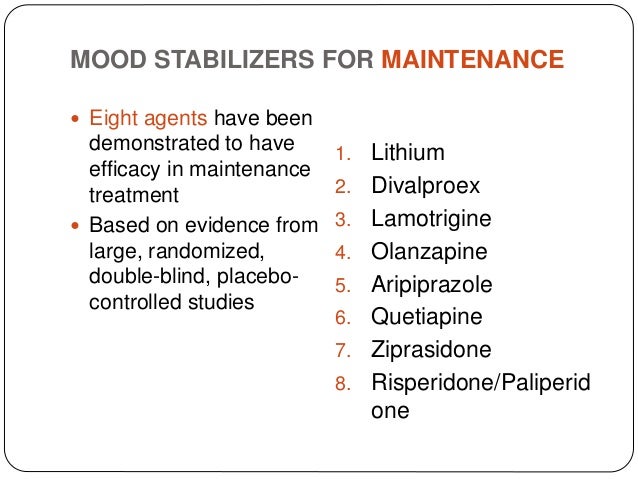 MOOD STABILIZERS FOR MAINTENANCE

- Eight agents have been demonstrated to have efficacy in maintenance treatment
- Based on evidence from large, randomized, double-blind, placebo-controlled studies

1. Lithium
2. Divalproex
3. Lamotrigine
4. Olanzapine
5. Aripiprazole
6. Quetiapine
7. Ziprasidone
8. Risperidone/Paliperidone